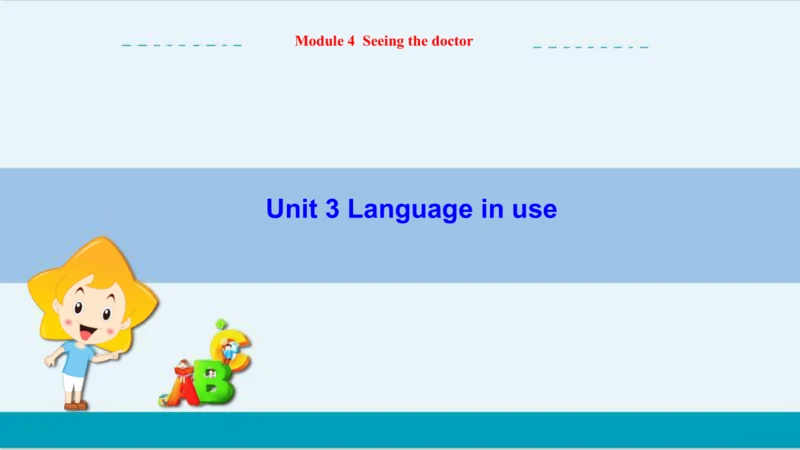 Module 4 Seeing the doctor

Unit 3 Language in use

ABC